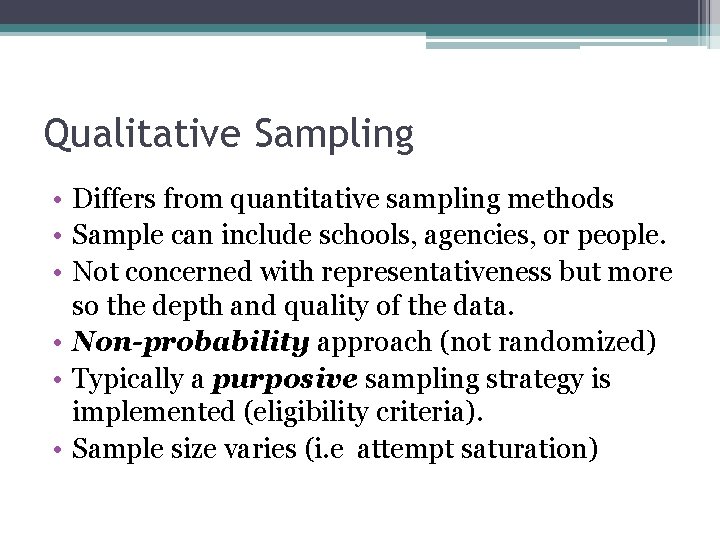 Qualitative Sampling

• Differs from quantitative sampling methods
• Sample can include schools, agencies, or people.
• Not concerned with representativeness but more so the depth and quality of the data.
• Non-probability approach (not randomized)
• Typically a purposive sampling strategy is implemented (eligibility criteria).
• Sample size varies (i.e  attempt saturation)